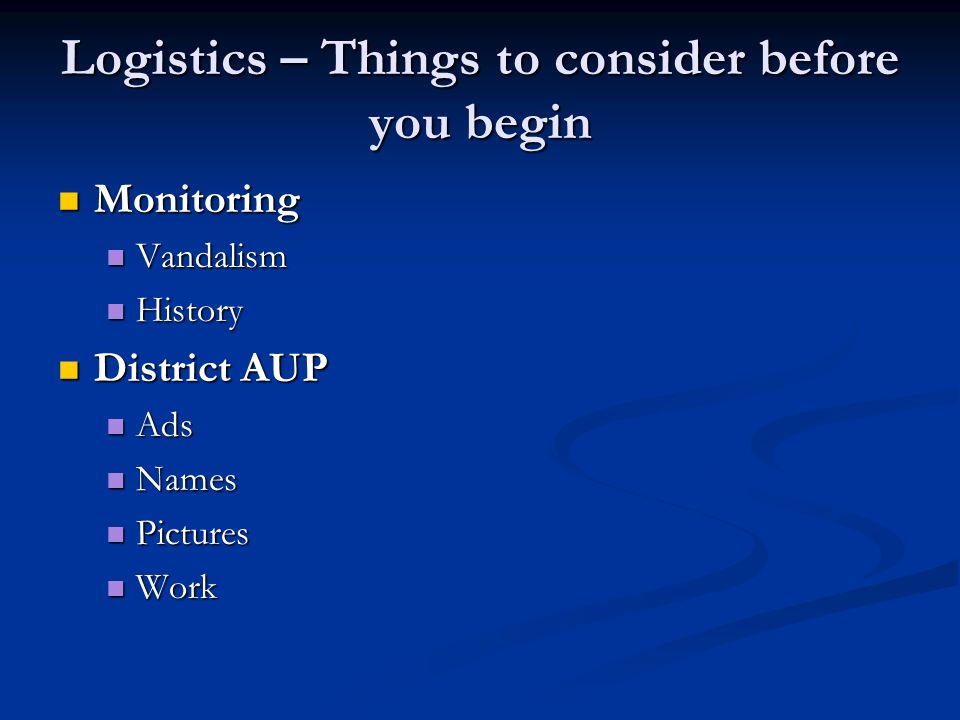 Logistics – Things to consider before you begin

Monitoring

Vandalism

History

District AUP

Ads

Names

Pictures

Work